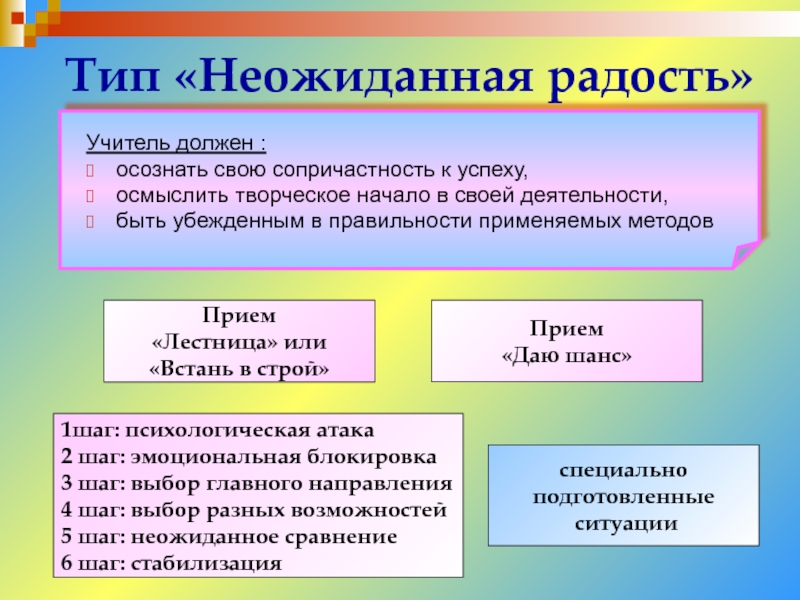 Тип «Неожиданная радость»

Учитель должен :
осознать свою сопричастность к успеху,
осмыслить творческое начало в своей деятельности,
быть убежденным в правильности применяемых методов

Прием
«Лестница» или
«Встань в строй»

Прием
«Даю шанс»

1шаг: психологическая атака
2 шаг: эмоциональная блокировка
3 шаг: выбор главного направления
4 шаг: выбор разных возможностей
5 шаг: неожиданное сравнение
6 шаг: стабилизация

специально
подготовленные
ситуации